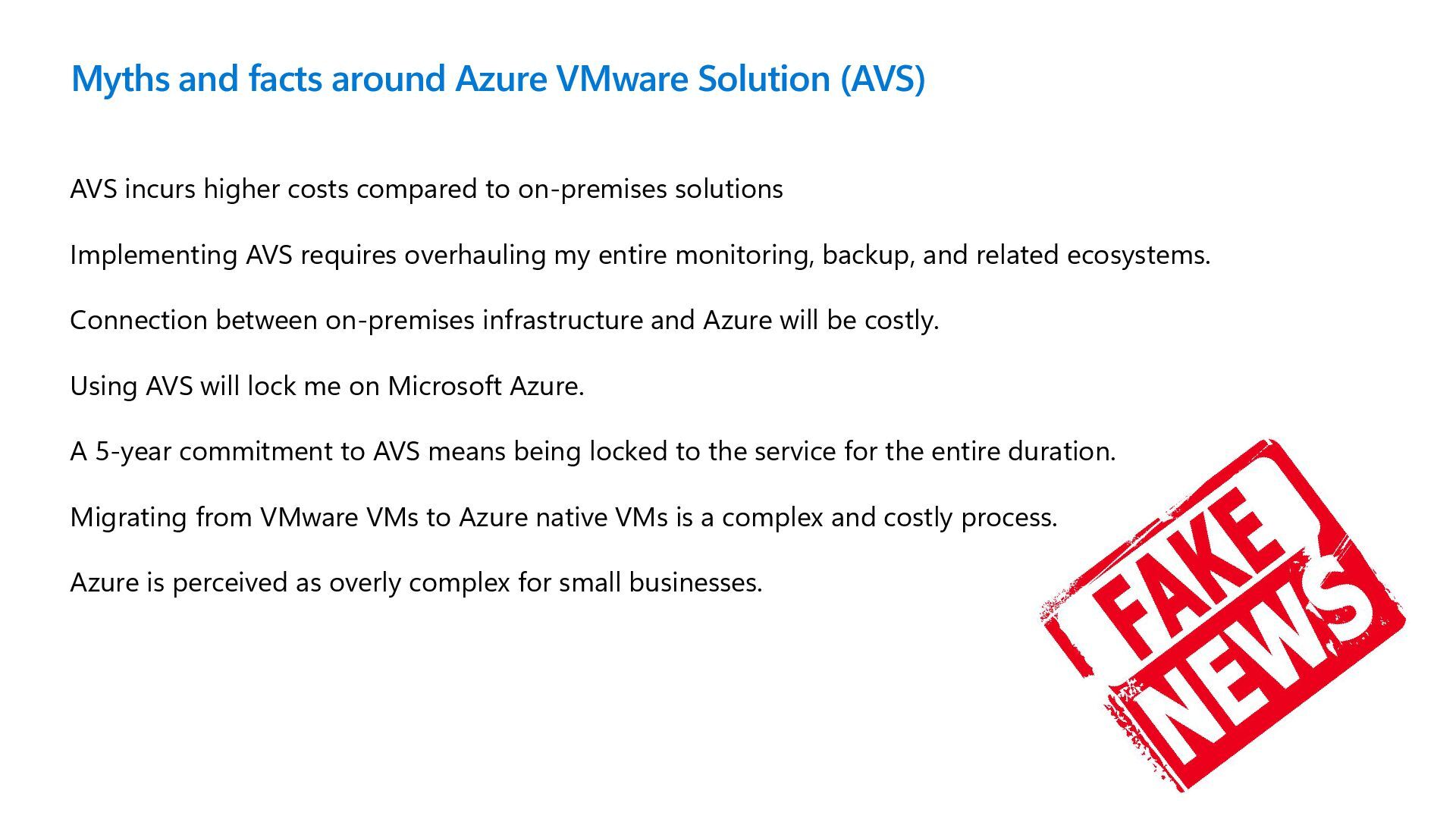 Myths and facts around Azure VMware Solution (AVS)

AVS incurs higher costs compared to on-premises solutions

Implementing AVS requires overhauling my entire monitoring, backup, and related ecosystems.

Connection between on-premises infrastructure and Azure will be costly.

Using AVS will lock me on Microsoft Azure.

A 5-year commitment to AVS means being locked to the service for the entire duration.

Migrating from VMware VMs to Azure native VMs is a complex and costly process.

Azure is perceived as overly complex for small businesses.

FAKE NEWS